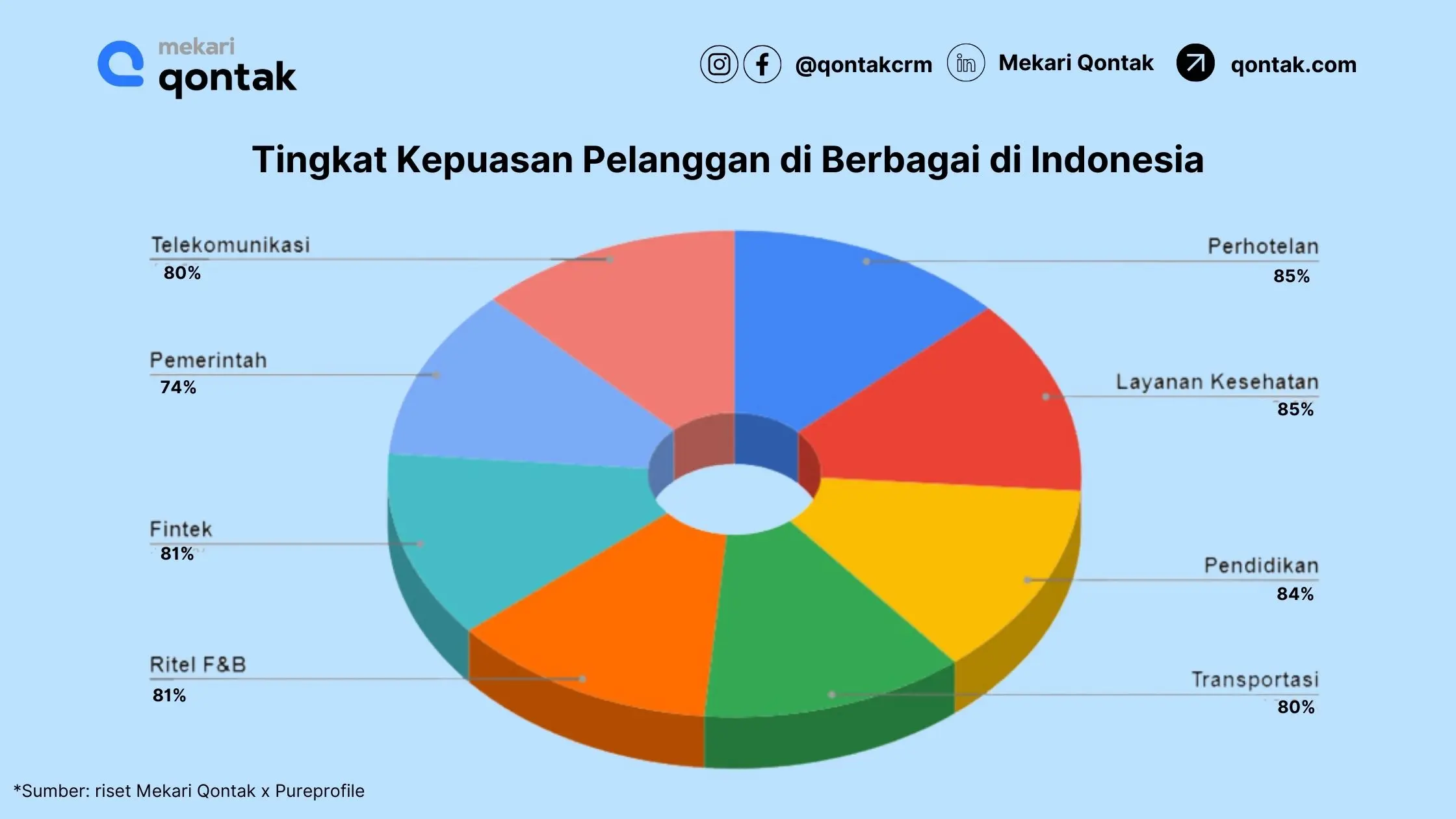 mekari qontak

@qontakcrm Mekari Qontak qontak.com

Tingkat Kepuasan Pelanggan di Berbagai di Indonesia

Telekomunikasi
80%

Pemerintah
74%

Fintek
81%

Ritel F&B
81%

Perhotelan
85%

Layanan Kesehatan
85%

Pendidikan
84%

Transportasi
80%

*Sumber: riset Mekari Qontak x Pureprofile